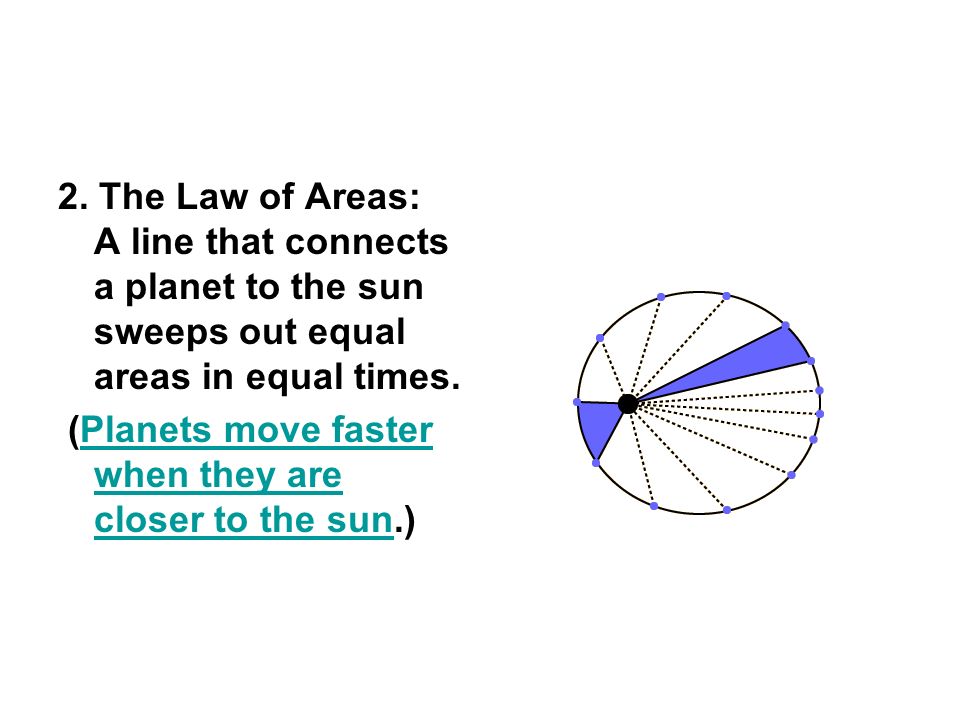 2. The Law of Areas: A line that connects a planet to the sun sweeps out equal areas in equal times.

(Planets move faster when they are closer to the sun.)